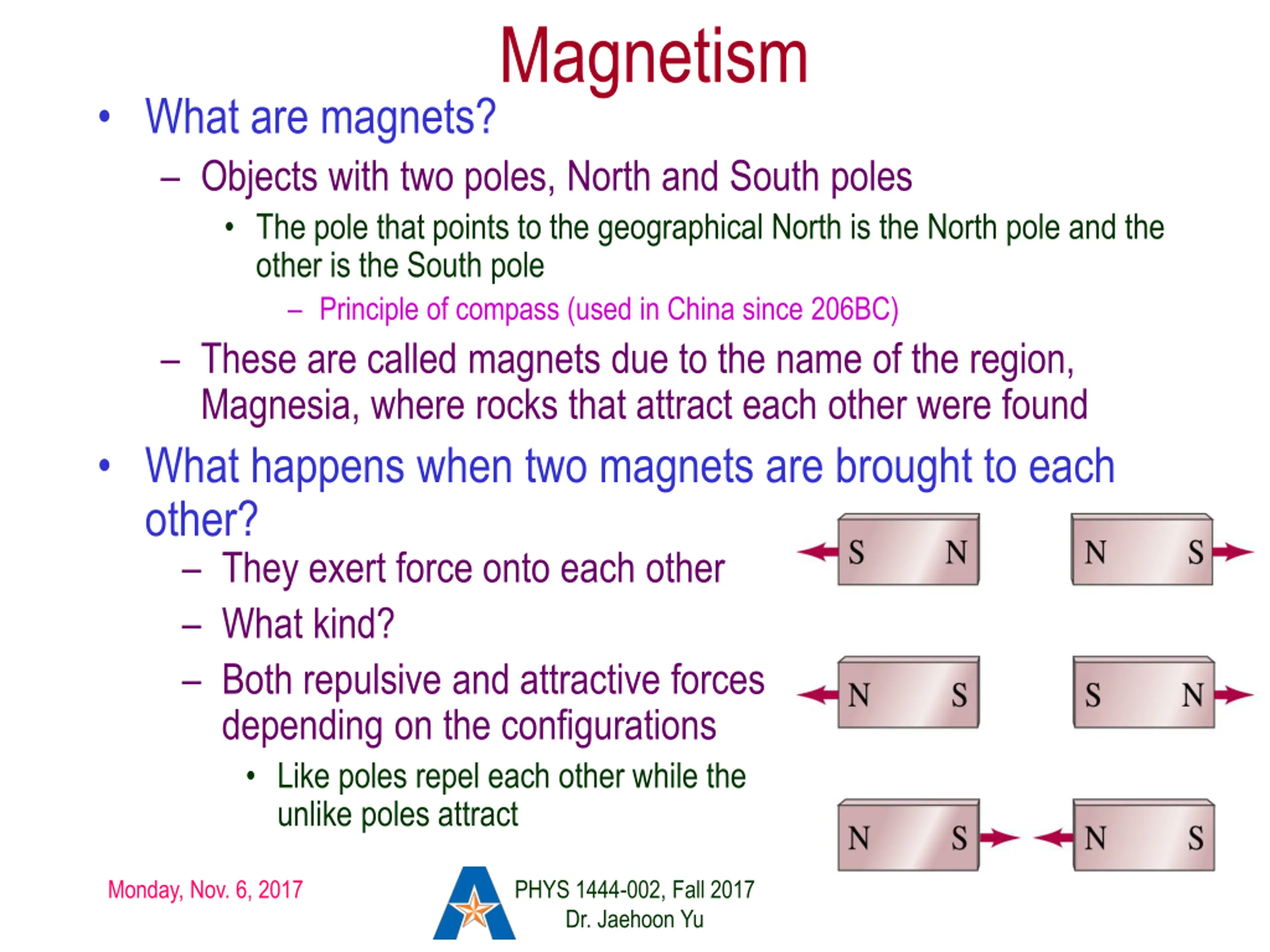 Magnetism

• What are magnets?
– Objects with two poles, North and South poles
• The pole that points to the geographical North is the North pole and the other is the South pole
– Principle of compass (used in China since 206BC)
– These are called magnets due to the name of the region, Magnesia, where rocks that attract each other were found

• What happens when two magnets are brought to each other?
– They exert force onto each other
– What kind?
– Both repulsive and attractive forces depending on the configurations
• Like poles repel each other while the unlike poles attract

S N N S
N S S N
N S N S

Monday, Nov. 6, 2017

PHYS 1444-002, Fall 2017
Dr. Jaehoon Yu